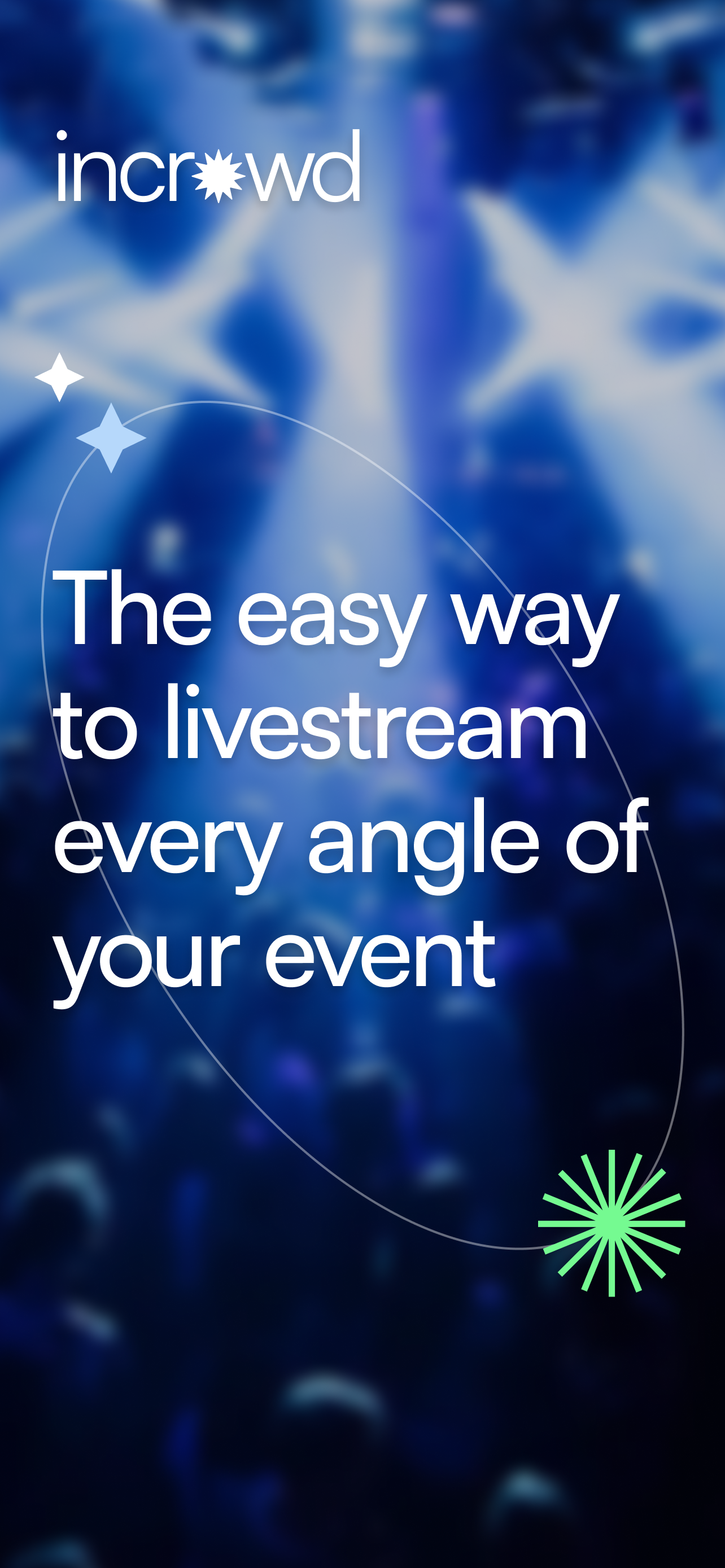 incrowd

The easy way to livestream every angle of your event